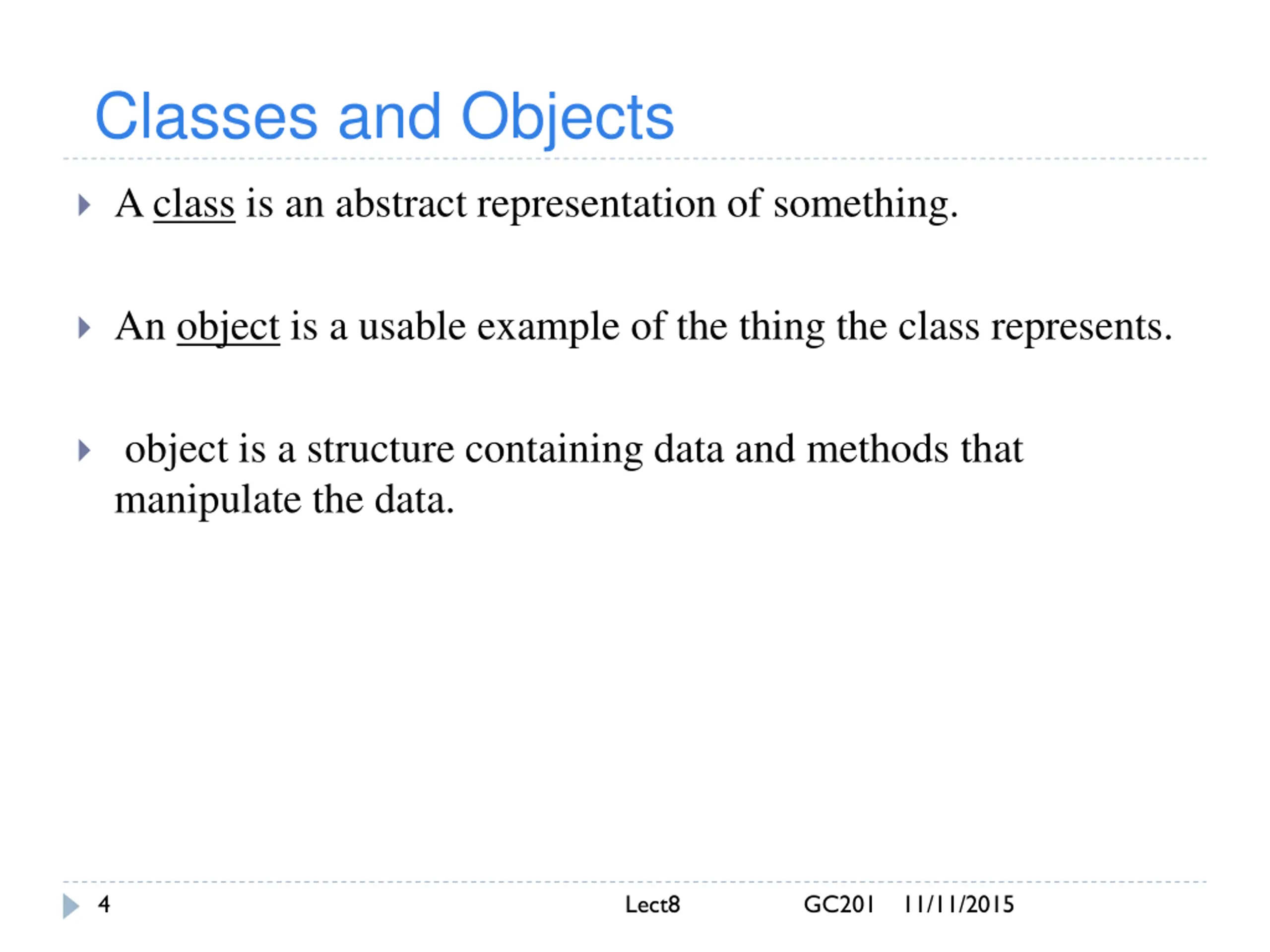 Classes and Objects

A class is an abstract representation of something.

An object is a usable example of the thing the class represents.

object is a structure containing data and methods that manipulate the data.

4 Lect8 GC201 11/11/2015